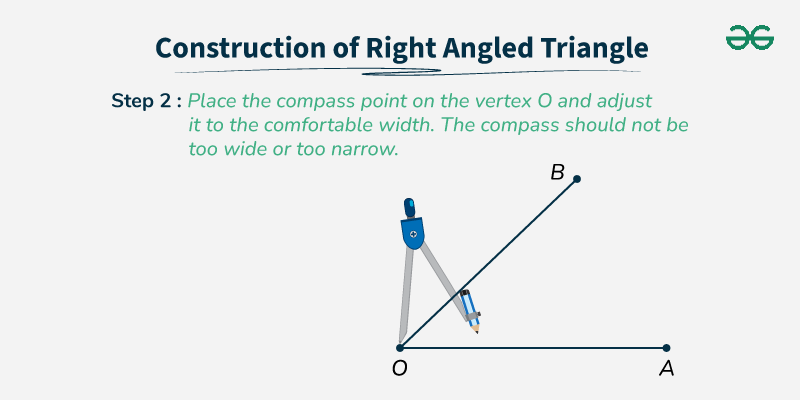 Construction of Right Angled Triangle

Step 2 : Place the compass point on the vertex O and adjust it to the comfortable width. The compass should not be too wide or too narrow.

B

O

A